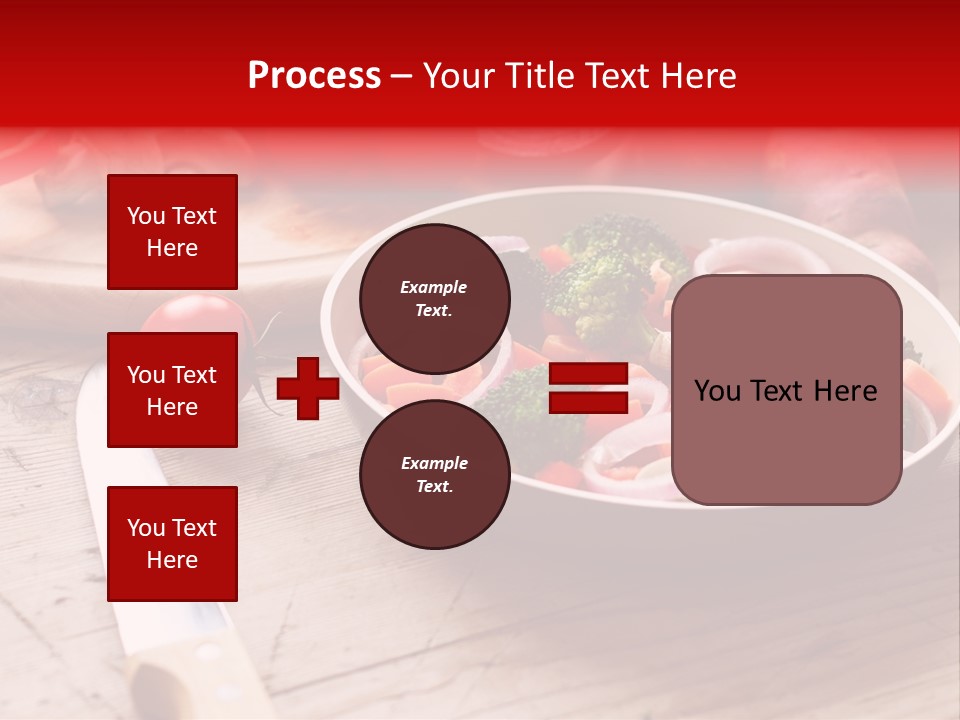 Process – Your Title Text Here

You Text Here

You Text Here

You Text Here

Example Text.

Example Text.

You Text Here